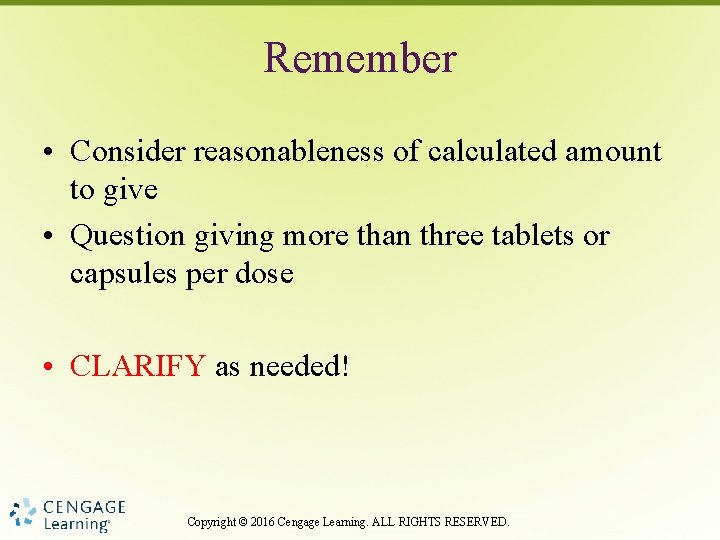 Remember

• Consider reasonableness of calculated amount to give
• Question giving more than three tablets or capsules per dose

• CLARIFY as needed!

CENGAGE Learning®

Copyright © 2016 Cengage Learning. ALL RIGHTS RESERVED.